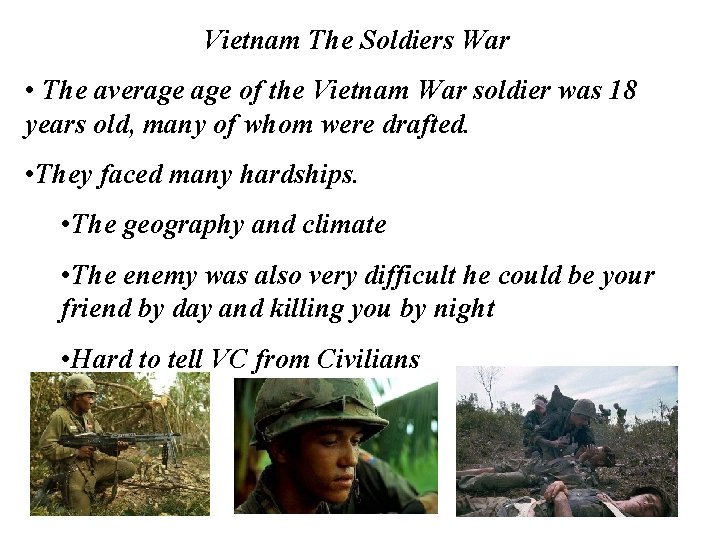 Vietnam The Soldiers War

• The average age of the Vietnam War soldier was 18 years old, many of whom were drafted.

•They faced many hardships.

•The geography and climate

•The enemy was also very difficult he could be your friend by day and killing you by night

•Hard to tell VC from Civilians